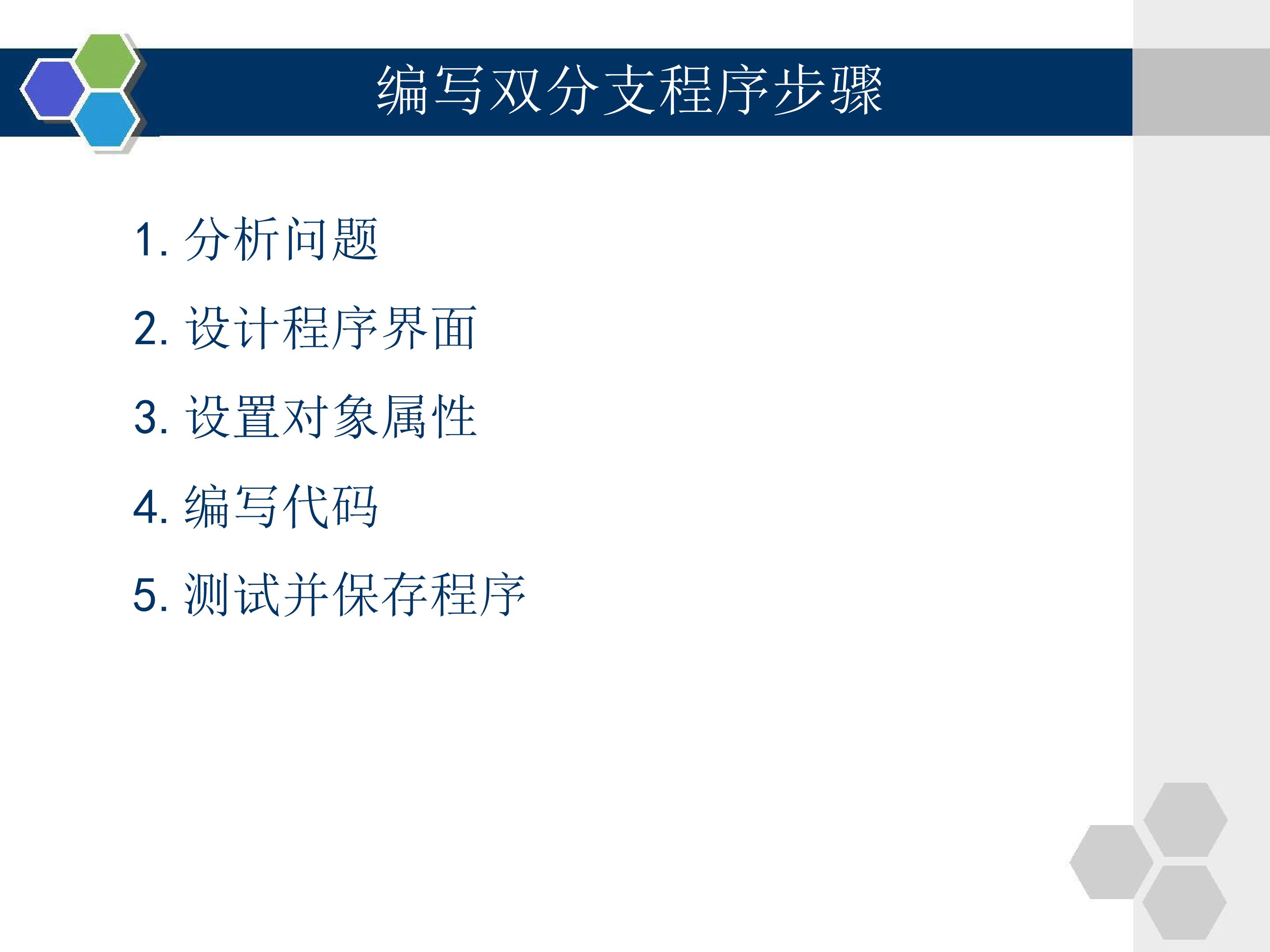 编写双分支程序步骤

1. 分析问题
2. 设计程序界面
3. 设置对象属性
4. 编写代码
5. 测试并保存程序